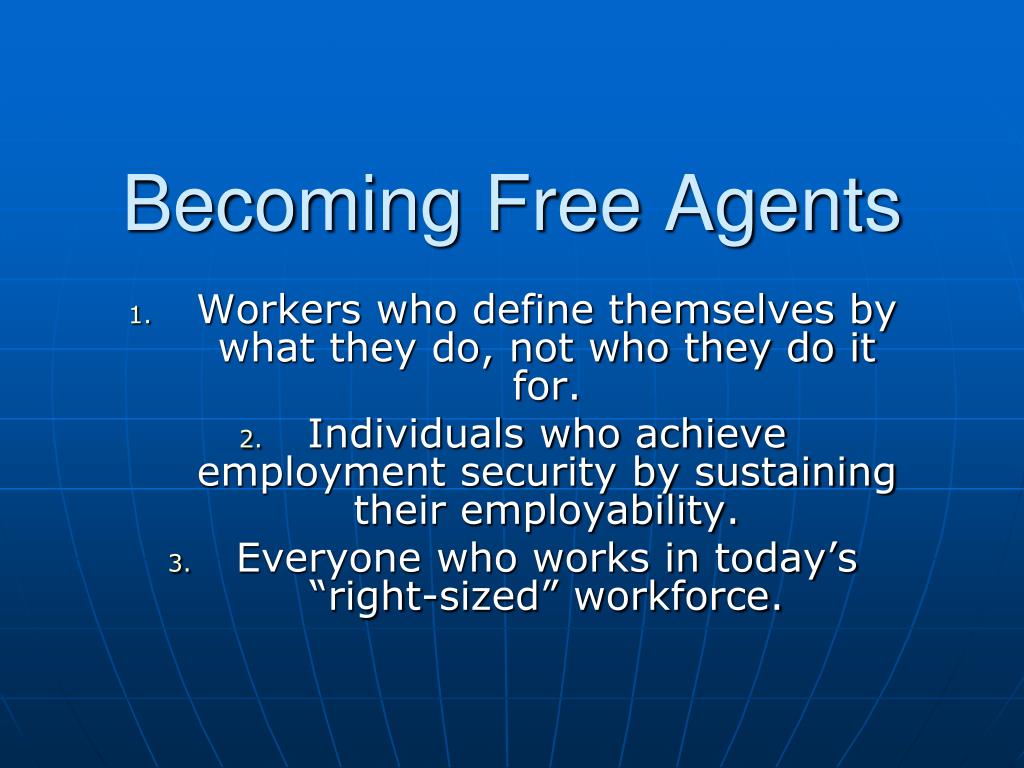 Becoming Free Agents

1. Workers who define themselves by what they do, not who they do it for.
2. Individuals who achieve employment security by sustaining their employability.
3. Everyone who works in today’s “right-sized” workforce.